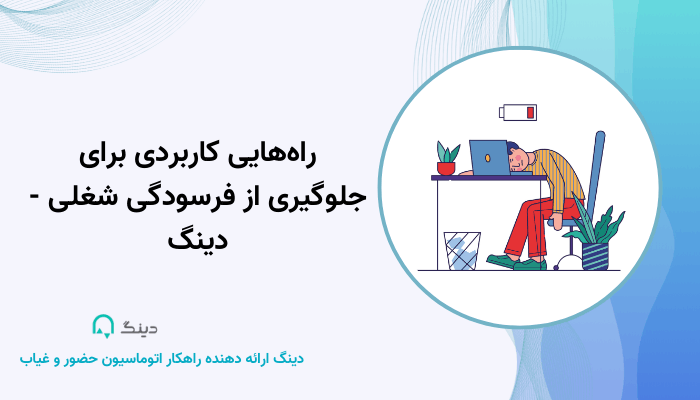 راه‌هایی کاربردی برای جلوگیری از فرسودگی شغلی - دینگ

دینگ

دینگ ارائه دهنده راهکار اتوماسیون حضور و غیاب